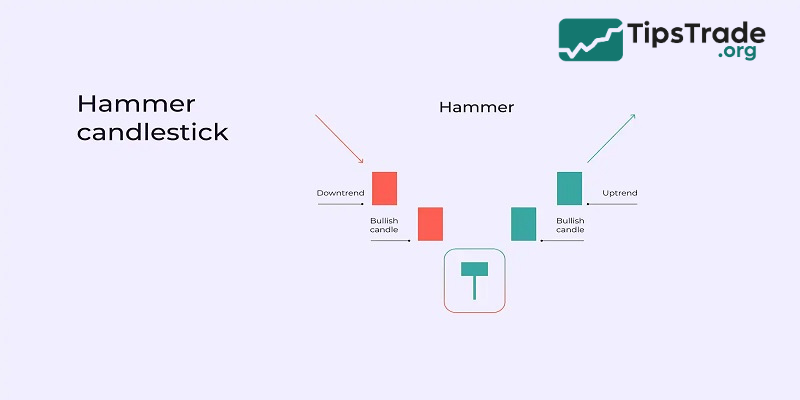 TipsTrade
.org

Hammer candlestick

Hammer

Downtrend

Bullish candle

Bullish candle

Uptrend